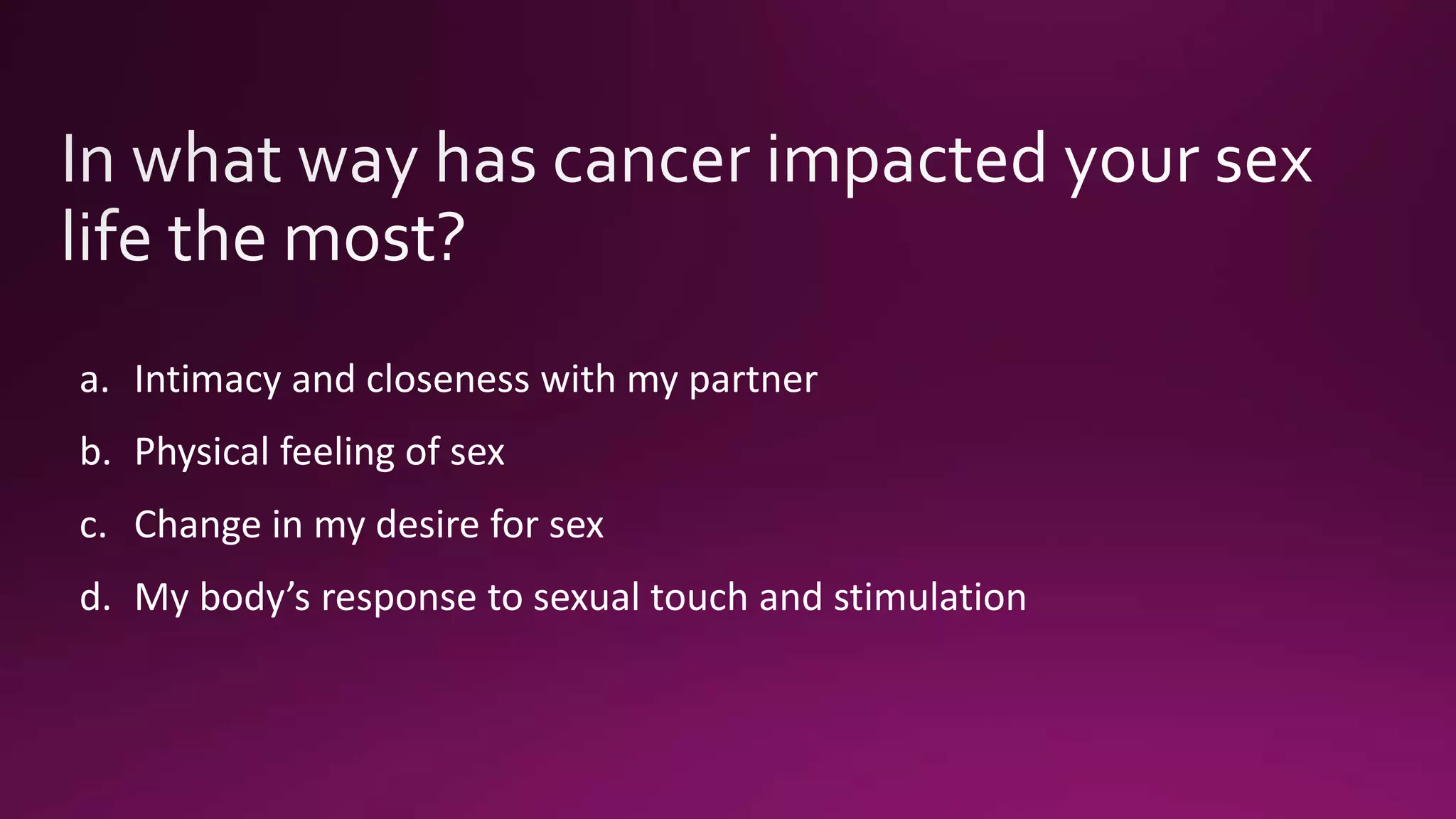 In what way has cancer impacted your sex life the most?

a. Intimacy and closeness with my partner

b. Physical feeling of sex

c. Change in my desire for sex

d. My body's response to sexual touch and stimulation